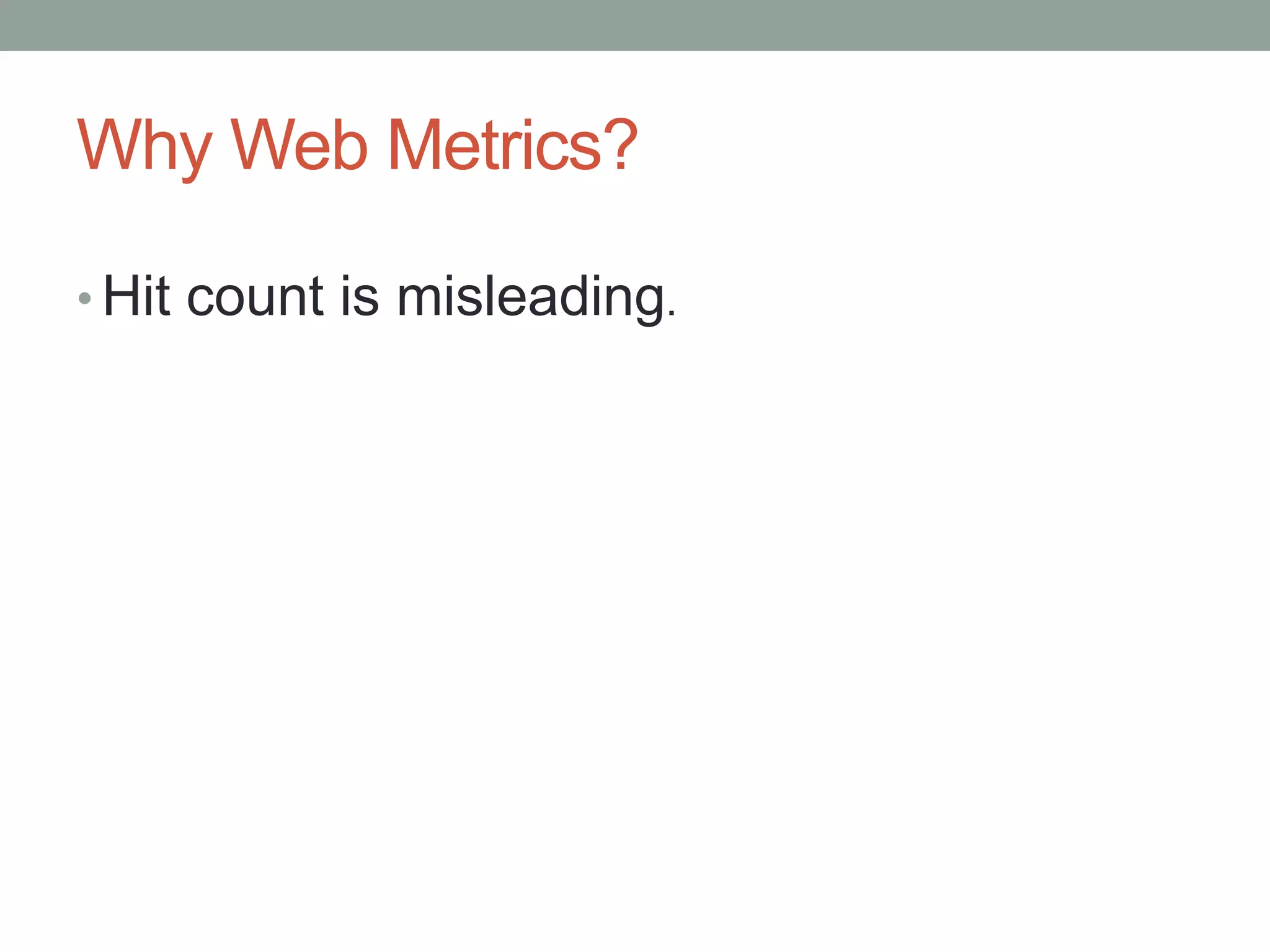 Why Web Metrics?

• Hit count is misleading.